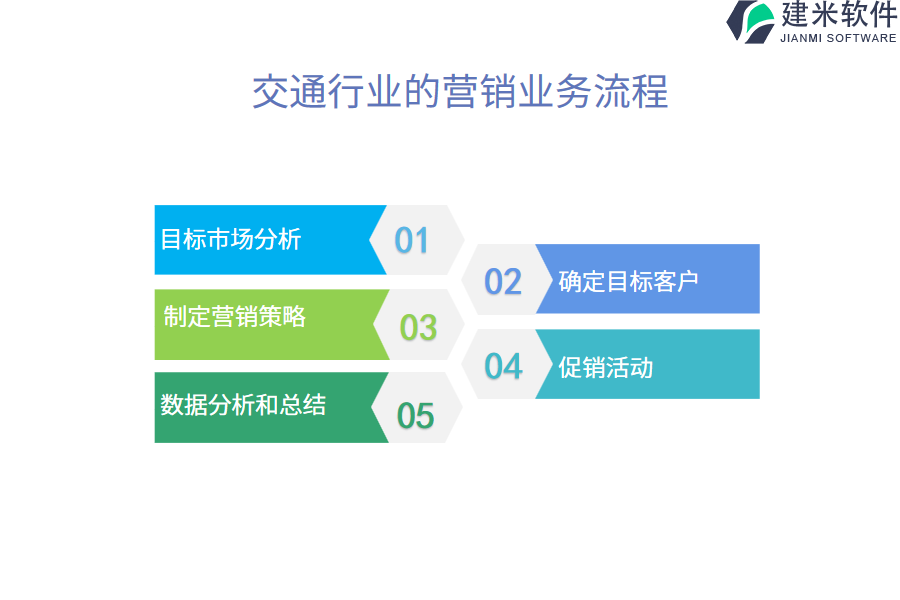 建米软件
JIANMI SOFTWARE

交通行业的营销业务流程

目标市场分析
01

02
确定目标客户

制定营销策略
03

04
促销活动

数据分析和总结
05